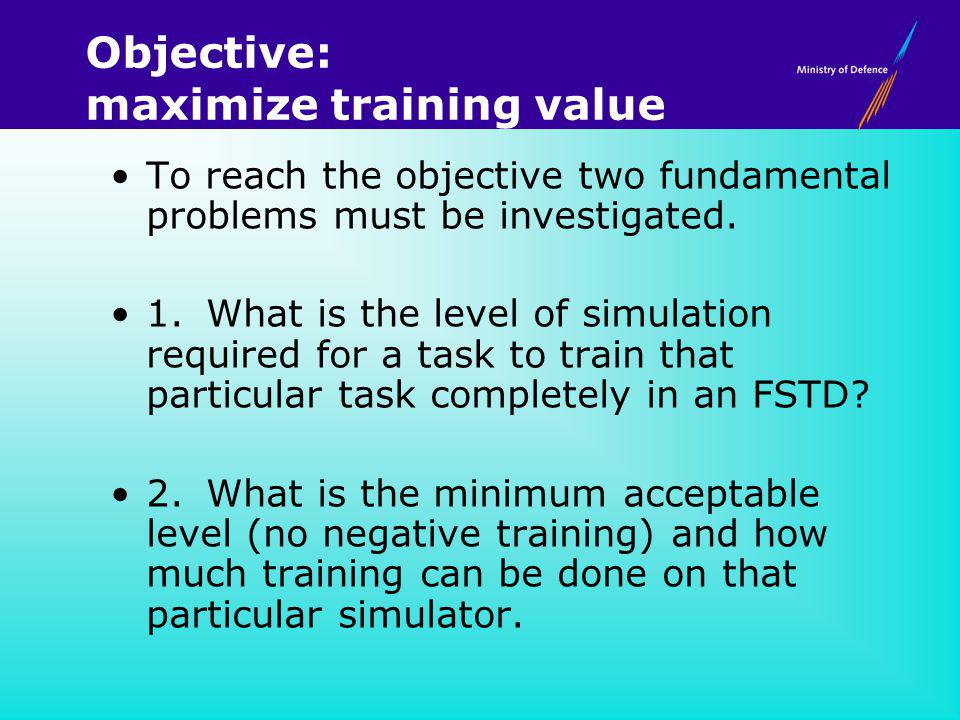 Objective:
maximize training value

Ministry of Defence

• To reach the objective two fundamental problems must be investigated.

• 1. What is the level of simulation required for a task to train that particular task completely in an FSTD?

• 2. What is the minimum acceptable level (no negative training) and how much training can be done on that particular simulator.